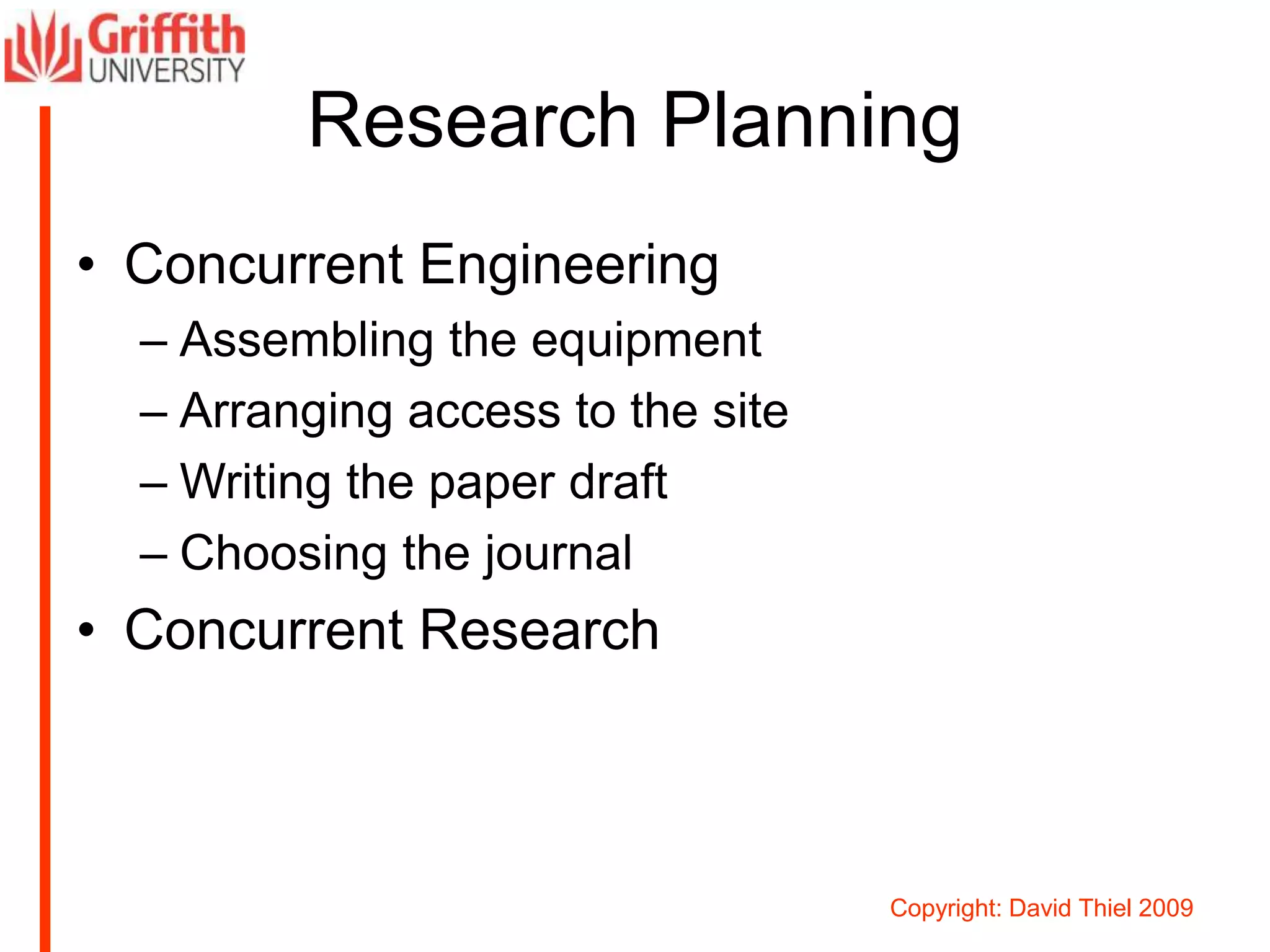 Griffith UNIVERSITY

Research Planning

• Concurrent Engineering
– Assembling the equipment
– Arranging access to the site
– Writing the paper draft
– Choosing the journal
• Concurrent Research

Copyright: David Thiel 2009